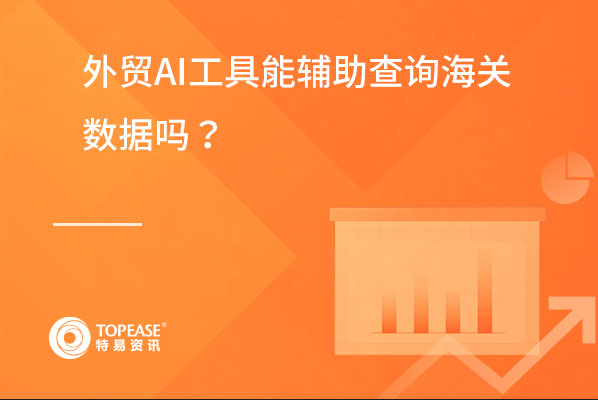 外贸AI工具能辅助查询海关数据吗？

TOPEASE®
特易资讯